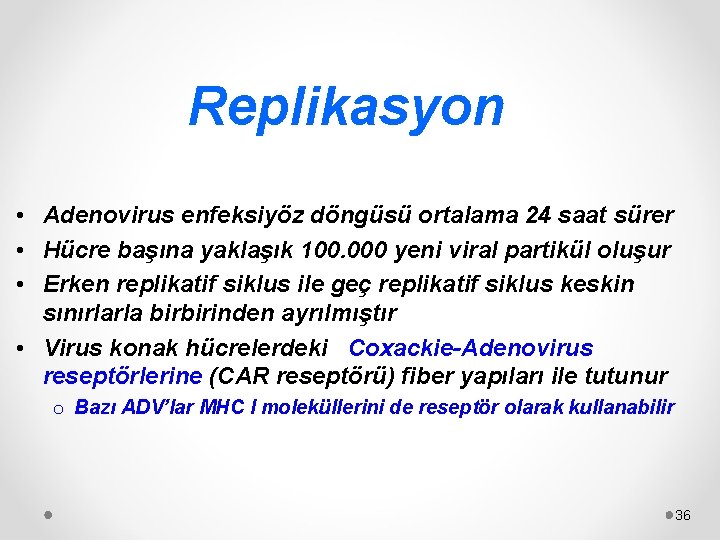 Replikasyon

• Adenovirus enfeksiyöz döngüsü ortalama 24 saat sürer
• Hücre başına yaklaşık 100.000 yeni viral partikül oluşur
• Erken replikatif siklus ile geç replikatif siklus keskin sınırlarla birbirinden ayrılmıştır
• Virus konak hücrelerdeki Coxackie-Adenovirus reseptörlerine (CAR reseptörü) fiber yapıları ile tutunur
o Bazı ADV'lar MHC I moleküllerini de reseptör olarak kullanabilir

36